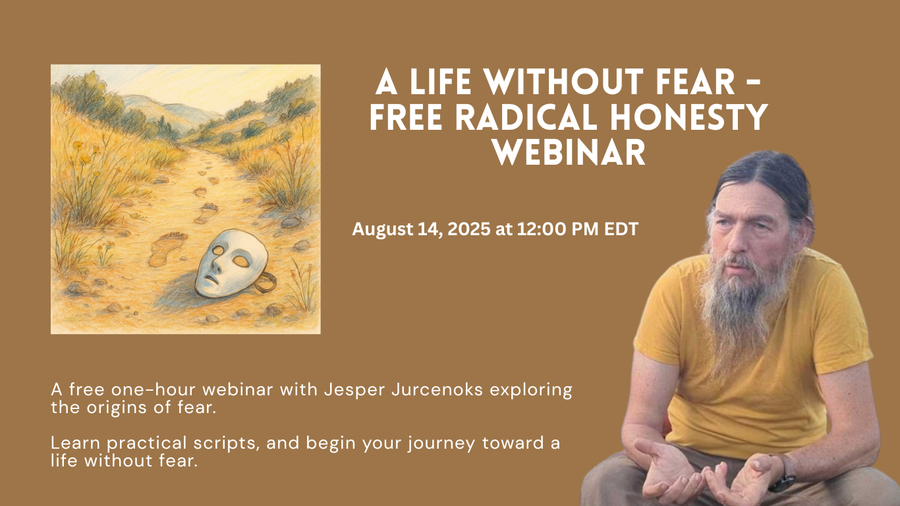 A LIFE WITHOUT FEAR - FREE RADICAL HONESTY WEBINAR

August 14, 2025 at 12:00 PM EDT

A free one-hour webinar with Jesper Jurcenoks exploring the origins of fear.

Learn practical scripts, and begin your journey toward a life without fear.